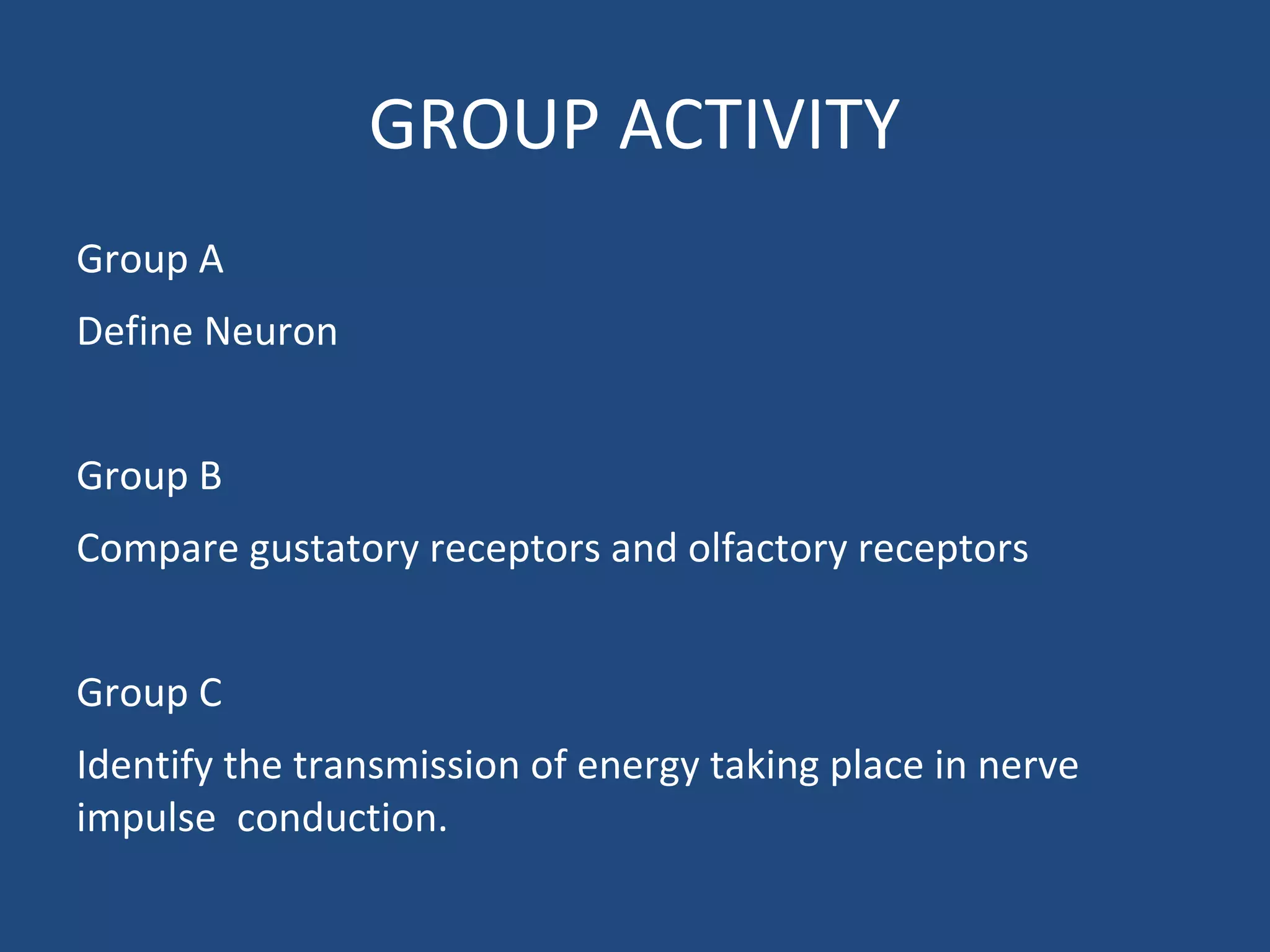 GROUP ACTIVITY

Group A

Define Neuron

Group B

Compare gustatory receptors and olfactory receptors

Group C

Identify the transmission of energy taking place in nerve impulse conduction.